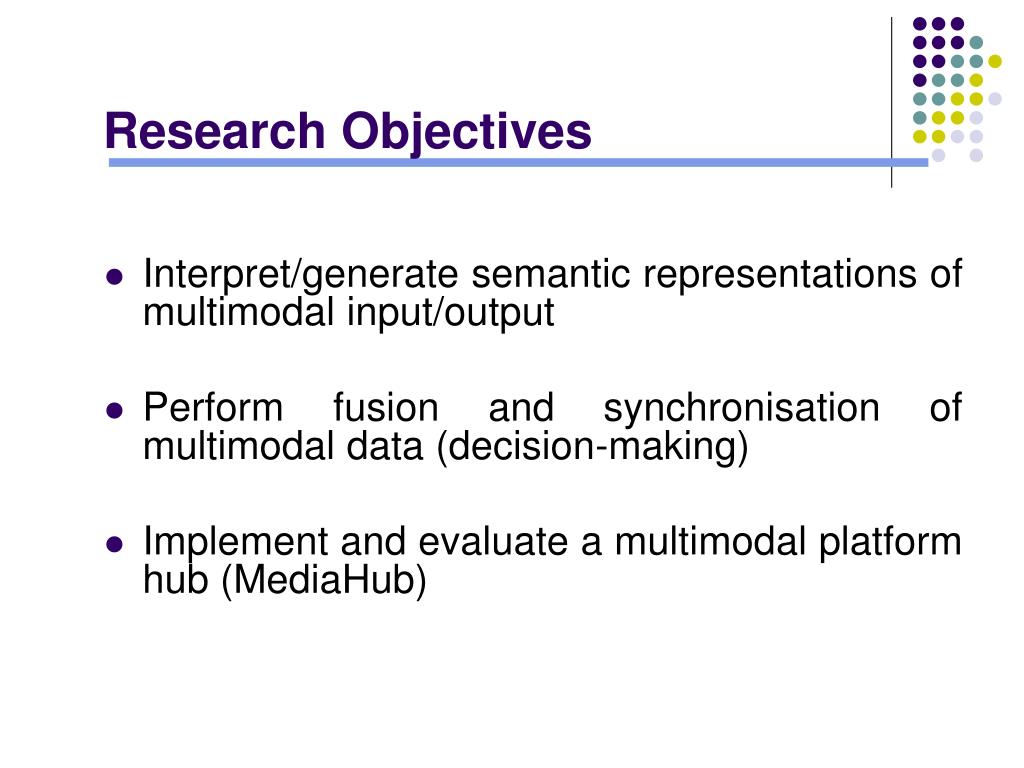 Research Objectives

- Interpret/generate semantic representations of multimodal input/output

- Perform fusion and synchronisation of multimodal data (decision-making)

- Implement and evaluate a multimodal platform hub (MediaHub)